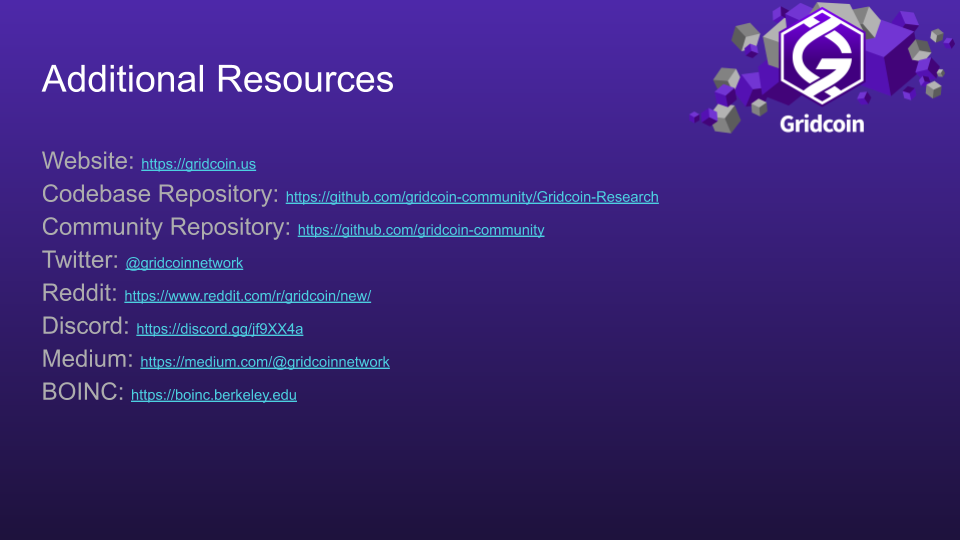 Additional Resources

Gridcoin

Website: https://gridcoin.us
Codebase Repository: https://github.com/gridcoin-community/Gridcoin-Research
Community Repository: https://github.com/gridcoin-community
Twitter: @gridcoinnetwork
Reddit: https://www.reddit.com/r/gridcoin/new/
Discord: https://discord.gg/jf9XX4a
Medium: https://medium.com/@gridcoinnetwork
BOINC: https://boinc.berkeley.edu